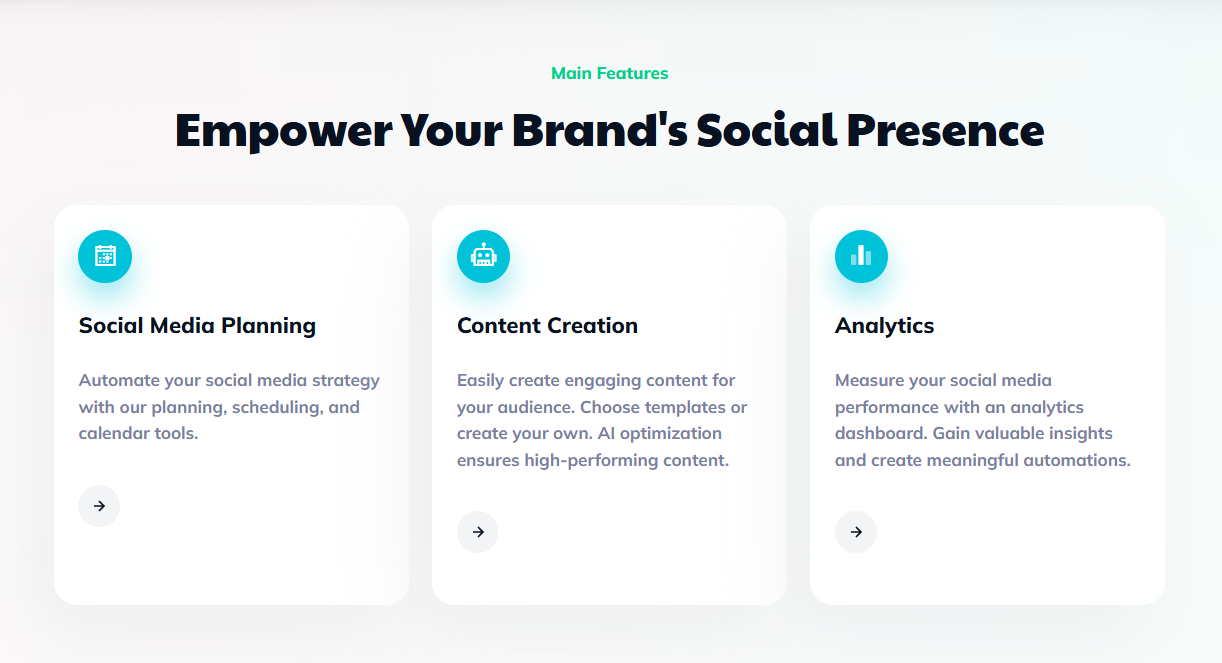 Main Features

Empower Your Brand's Social Presence

Social Media Planning

Automate your social media strategy with our planning, scheduling, and calendar tools.

Content Creation

Easily create engaging content for your audience. Choose templates or create your own. AI optimization ensures high-performing content.

Analytics

Measure your social media performance with an analytics dashboard. Gain valuable insights and create meaningful automations.